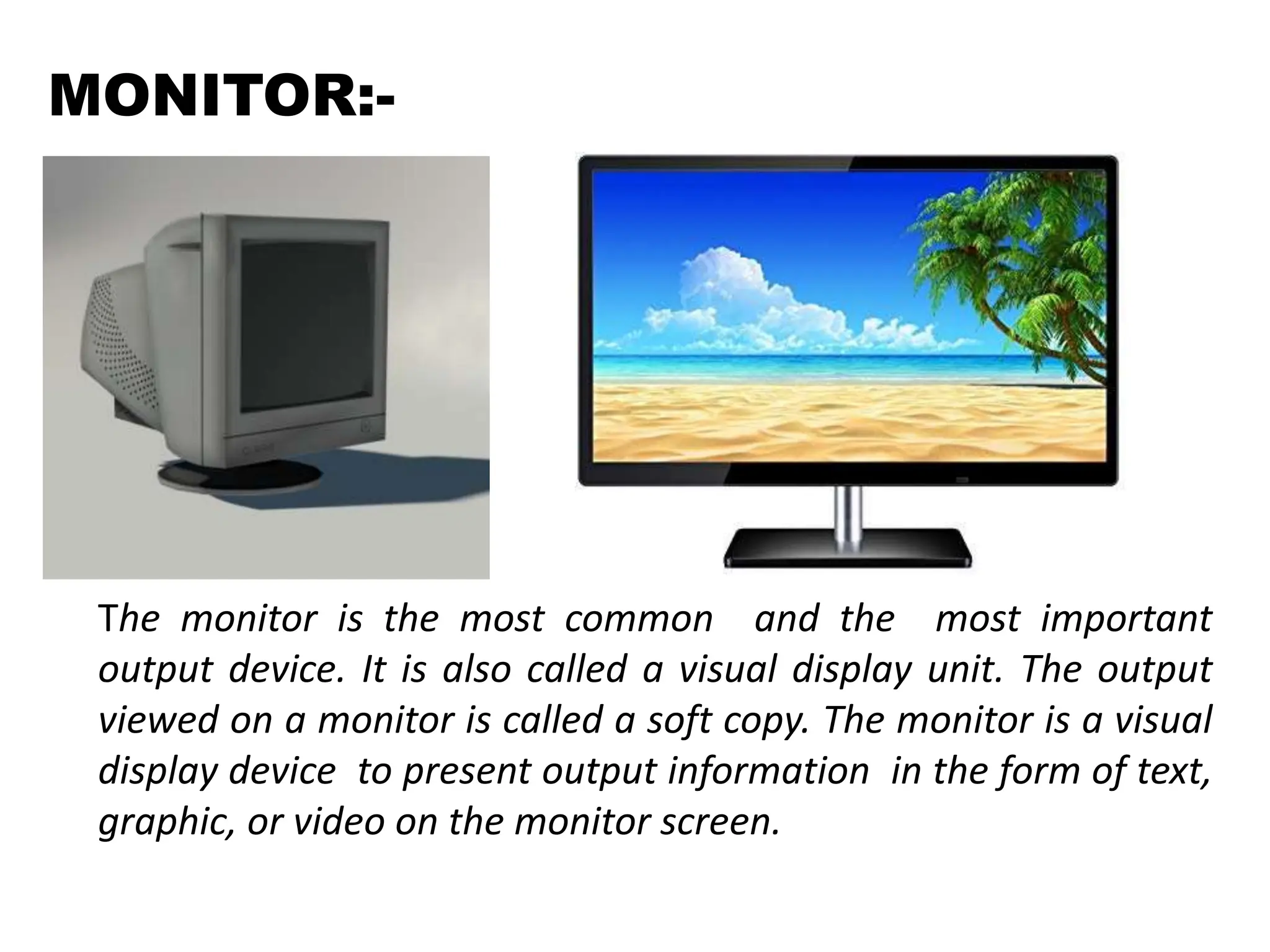 MONITOR:-

The monitor is the most common and the most important output device. It is also called a visual display unit. The output viewed on a monitor is called a soft copy. The monitor is a visual display device to present output information in the form of text, graphic, or video on the monitor screen.